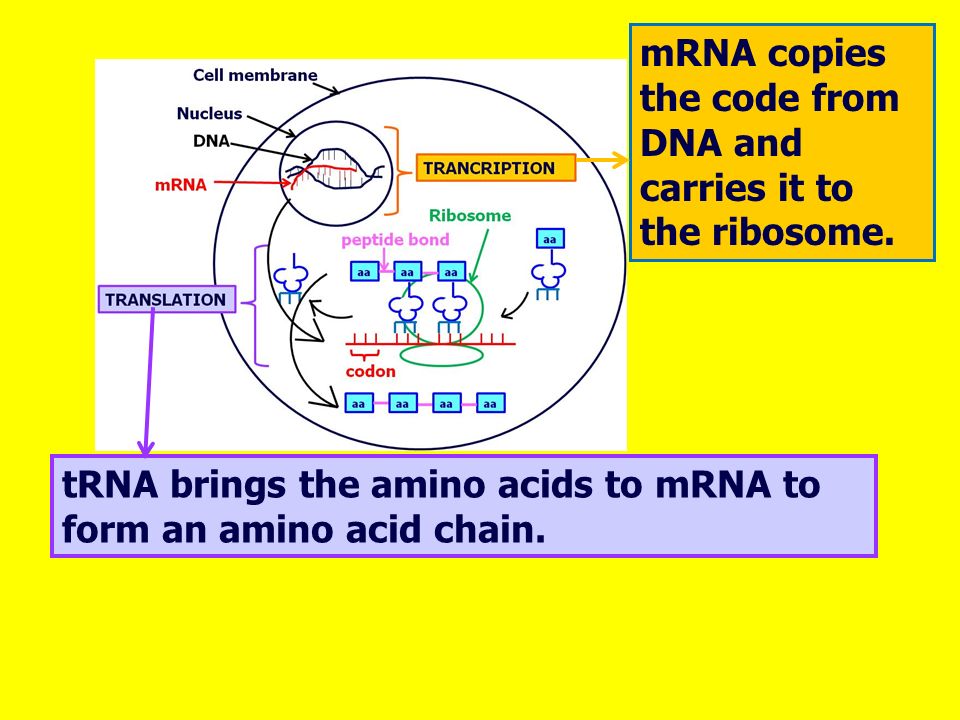 Cell membrane

Nucleus

DNA

mRNA

TRANCRIPTION

Ribosome

peptide bond

aa

aa aa aa

TRANSLATION

codon

aa aa aa aa

mRNA copies the code from DNA and carries it to the ribosome.

tRNA brings the amino acids to mRNA to form an amino acid chain.